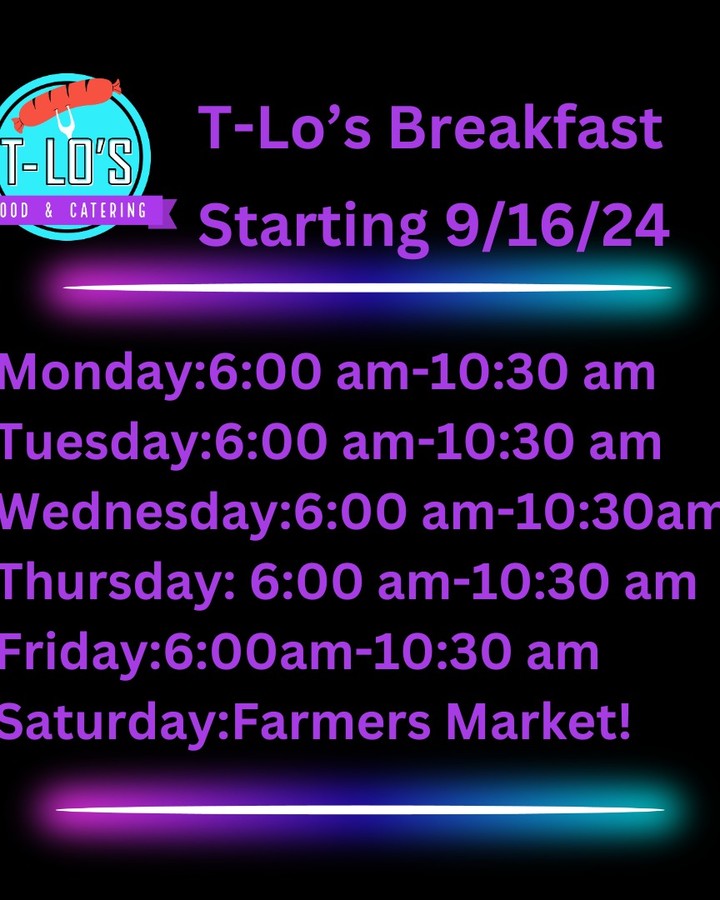 T-LO'S
OOD & CATERING

T-Lo's Breakfast
Starting 9/16/24

Monday:6:00 am-10:30 am
Tuesday:6:00 am-10:30 am
Wednesday:6:00 am-10:30am
Thursday: 6:00 am-10:30 am
Friday:6:00am-10:30 am
Saturday:Farmers Market!